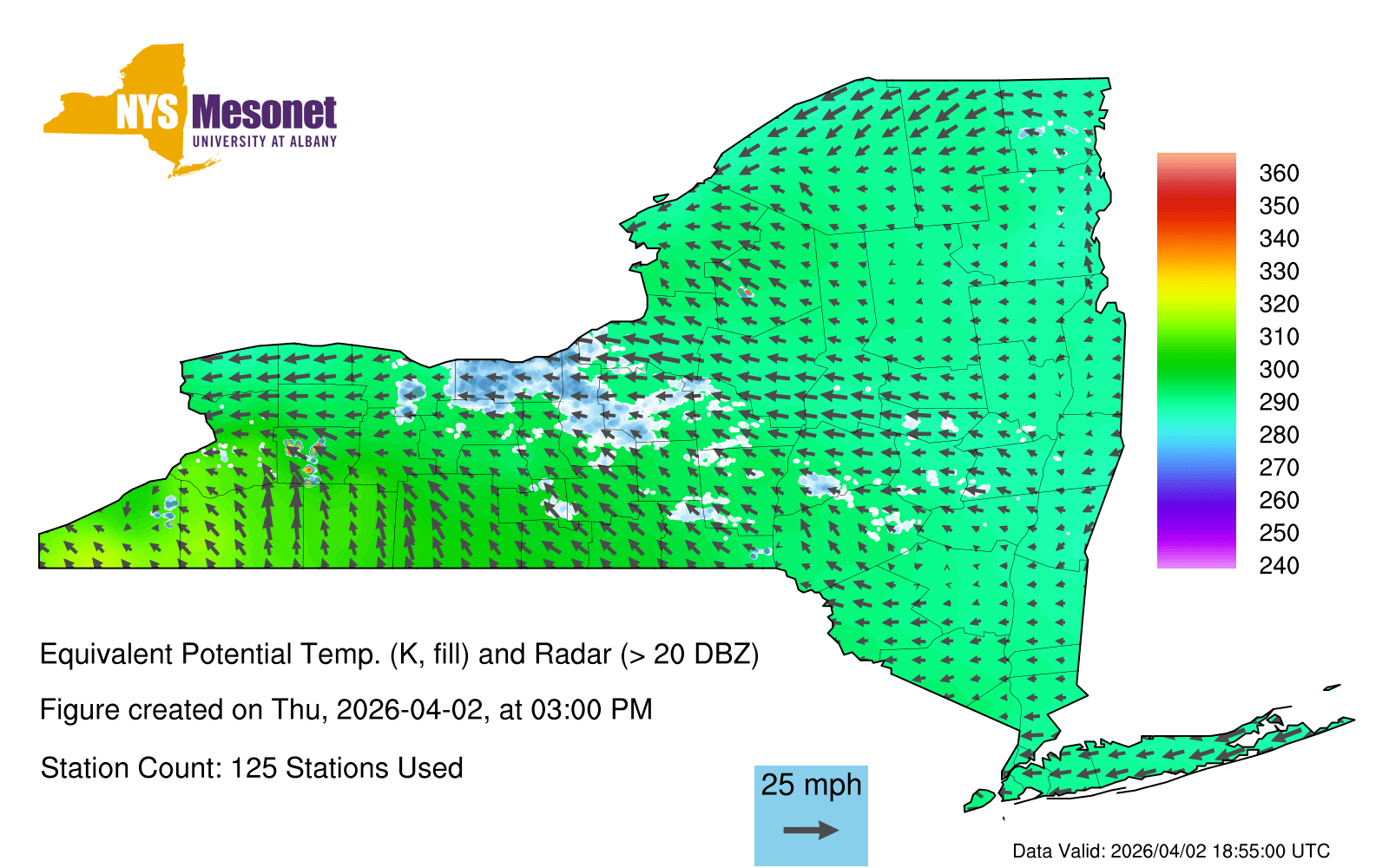 NYS Mesonet
UNIVERSITY AT ALBANY

360
350
340
330
320
310
300
290
280
270
260
250
240

Equivalent Potential Temp. (K, fill) and Radar (> 20 DBZ)

Figure created on Thu, 2026-04-02, at 03:00 PM

Station Count: 125 Stations Used

25 mph

Data Valid: 2026/04/02 18:55:00 UTC